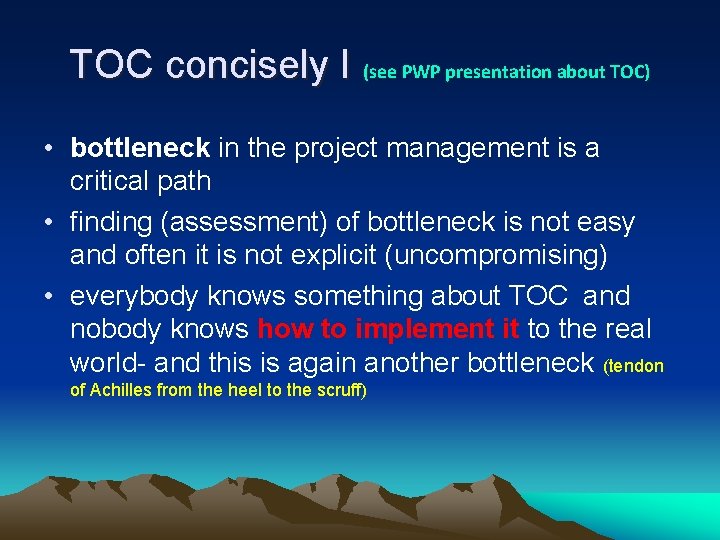 TOC concisely I (see PWP presentation about TOC)

• bottleneck in the project management is a critical path
• finding (assessment) of bottleneck is not easy and often it is not explicit (uncompromising)
• everybody knows something about TOC and nobody knows how to implement it to the real world- and this is again another bottleneck (tendon of Achilles from the heel to the scruff)